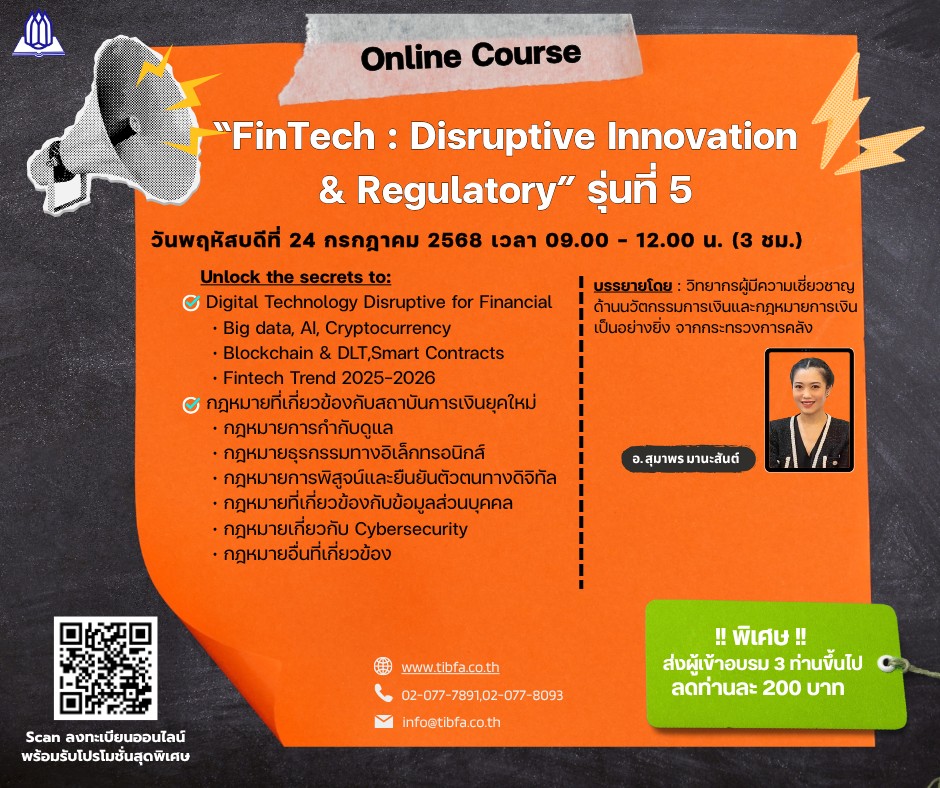 Online Course

“FinTech : Disruptive Innovation & Regulatory” รุ่นที่ 5

วันพฤหัสบดีที่ 24 กรกฎาคม 2568 เวลา 09.00 - 12.00 น. (3 ชม.)

Unlock the secrets to:
Digital Technology Disruptive for Financial
• Big data, AI, Cryptocurrency
• Blockchain & DLT,Smart Contracts
• Fintech Trend 2025-2026
กฎหมายที่เกี่ยวข้องกับสถาบันการเงินยุคใหม่
• กฎหมายการกำกับดูแล
• กฎหมายธุรกรรมทางอิเล็กทรอนิกส์
• กฎหมายการพิสูจน์และยืนยันตัวตนทางดิจิทัล
• กฎหมายที่เกี่ยวข้องกับข้อมูลส่วนบุคคล
• กฎหมายเกี่ยวกับ Cybersecurity
• กฎหมายอื่นที่เกี่ยวข้อง

บรรยายโดย : วิทยากรผู้มีความเชี่ยวชาญด้านนวัตกรรมการเงินและกฎหมายการเงินเป็นอย่างยิ่ง จากกระทรวงการคลัง

อ. สุมาพร มานะสันต์

!! พิเศษ !!
ส่งผู้เข้าอบรม 3 ท่านขึ้นไป
ลดท่านละ 200 บาท

www.tibfa.co.th
02-077-7891,02-077-8093
info@tibfa.co.th

Scan ลงทะเบียนออนไลน์
พร้อมรับโปรโมชั่นสุดพิเศษ